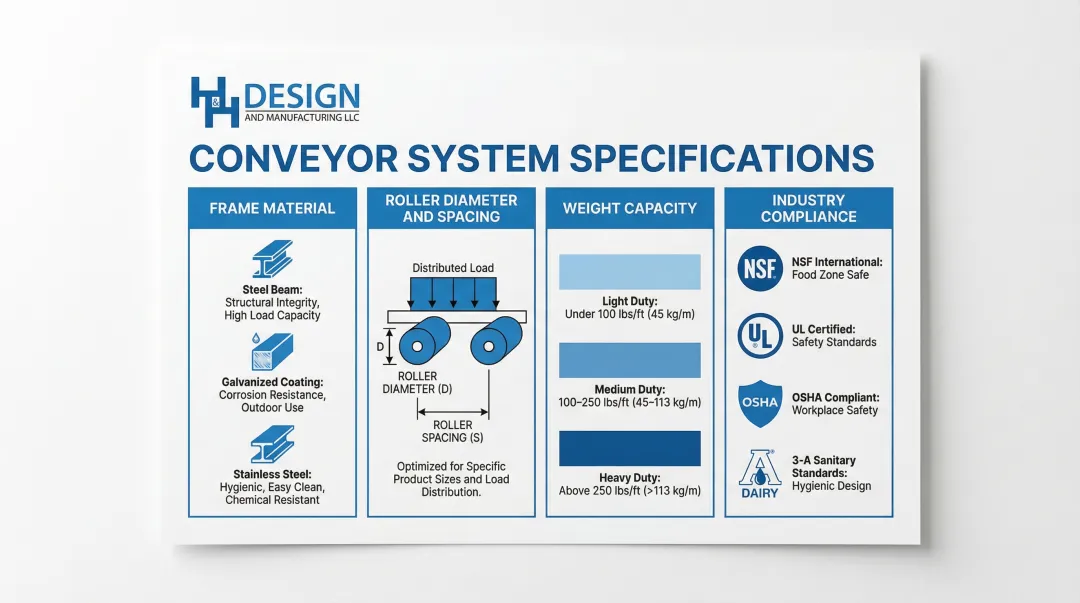 H&H DESIGN
AND MANUFACTURING LLC

CONVEYOR SYSTEM SPECIFICATIONS

FRAME MATERIAL

Steel Beam:
Structural Integrity, High Load Capacity

Galvanized Coating:
Corrosion Resistance, Outdoor Use

Stainless Steel:
Hygienic, Easy Clean, Chemical Resistant

ROLLER DIAMETER AND SPACING

Distributed Load

D

ROLLER DIAMETER (D)

ROLLER SPACING (S)

Optimized for Specific Product Sizes and Load Distribution.

WEIGHT CAPACITY

Light Duty:
Under 100 lbs/ft (45 kg/m)

Medium Duty:
100–250 lbs/ft (45–113 kg/m)

Heavy Duty:
Above 250 lbs/ft (>113 kg/m)

INDUSTRY COMPLIANCE

NSF

NSF International:
Food Zone Safe

UL

UL Certified:
Safety Standards

OSHA

OSHA Compliant:
Workplace Safety

A
DAIRY

3-A Sanitary Standards:
Hygienic Design